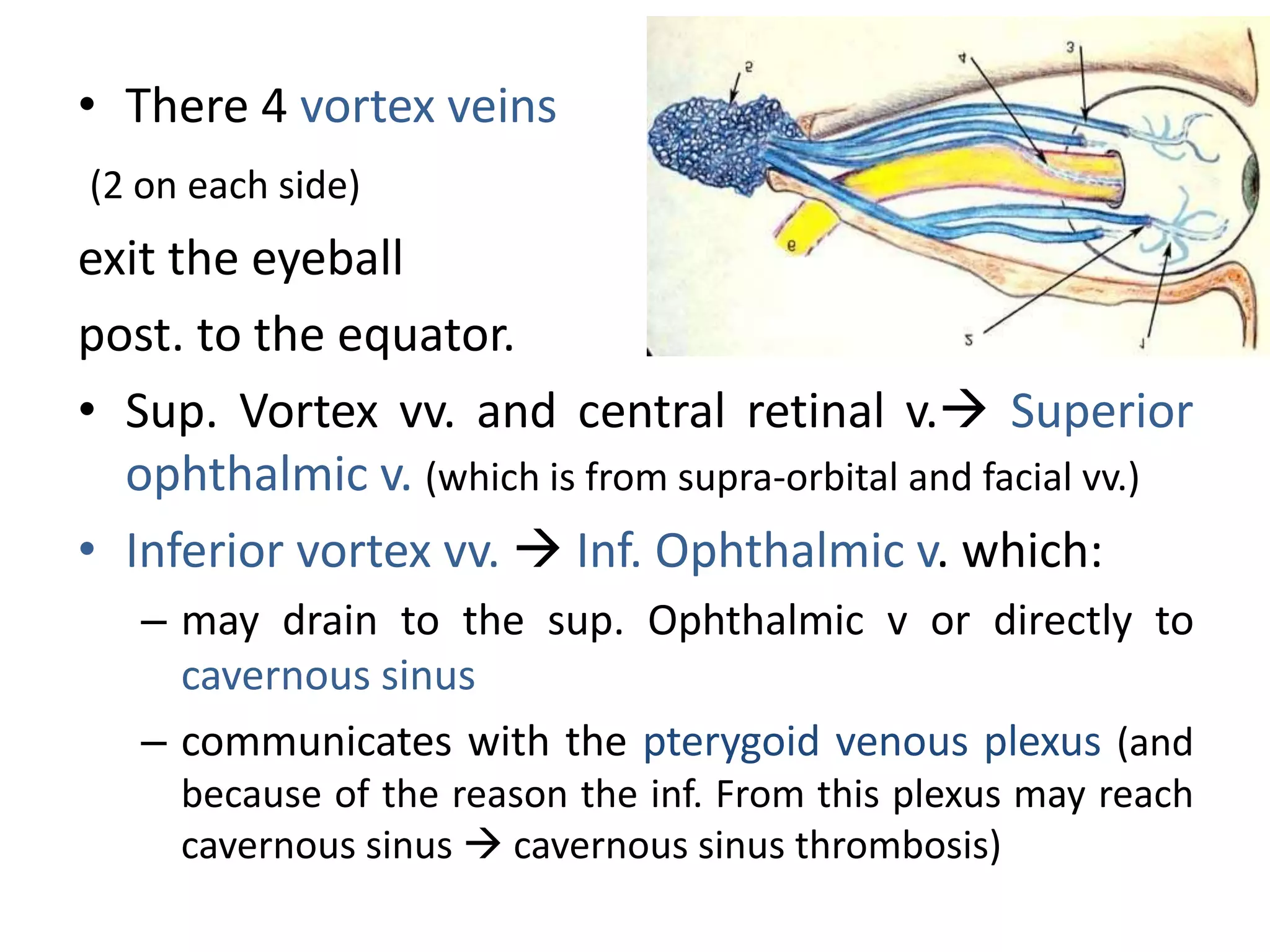 • There 4 vortex veins

(2 on each side)

exit the eyeball

post. to the equator.

2

4

3

6

5

1

• Sup. Vortex vv. and central retinal v.→ Superior ophthalmic v. (which is from supra-orbital and facial vv.)

• Inferior vortex vv. → Inf. Ophthalmic v. which:

– may drain to the sup. Ophthalmic v or directly to cavernous sinus

– communicates with the pterygoid venous plexus (and because of the reason the inf. From this plexus may reach cavernous sinus → cavernous sinus thrombosis)